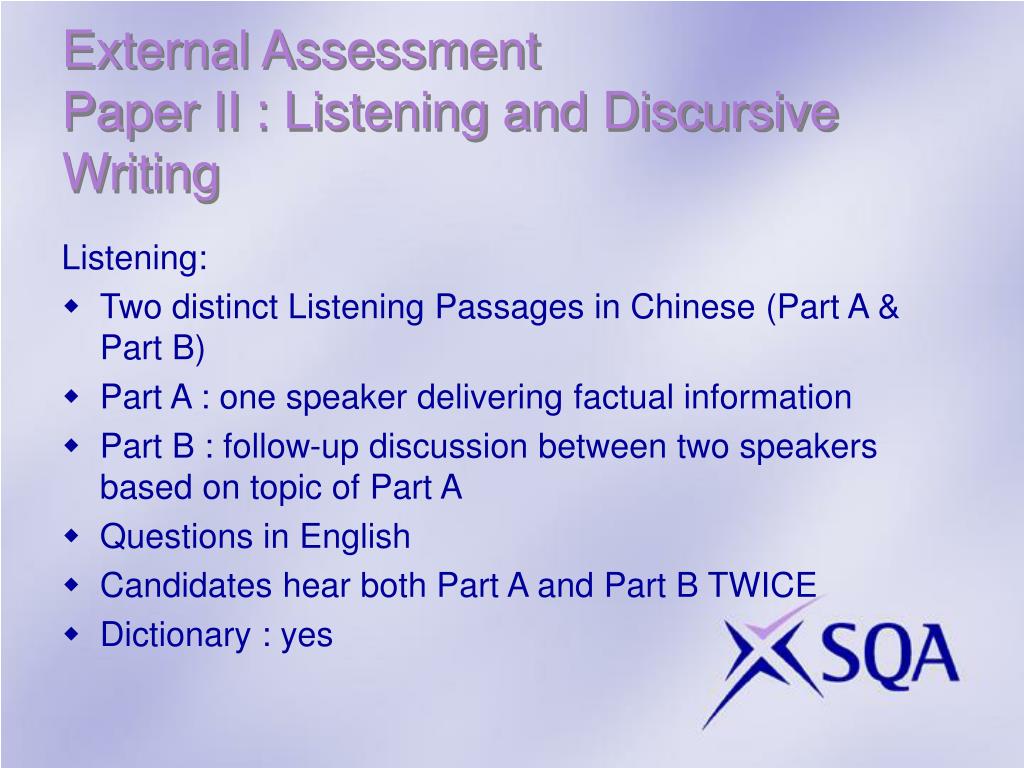 External Assessment
Paper II : Listening and Discursive Writing

Listening:

- Two distinct Listening Passages in Chinese (Part A & Part B)
- Part A : one speaker delivering factual information
- Part B : follow-up discussion between two speakers based on topic of Part A
- Questions in English
- Candidates hear both Part A and Part B TWICE
- Dictionary : yes

SQA